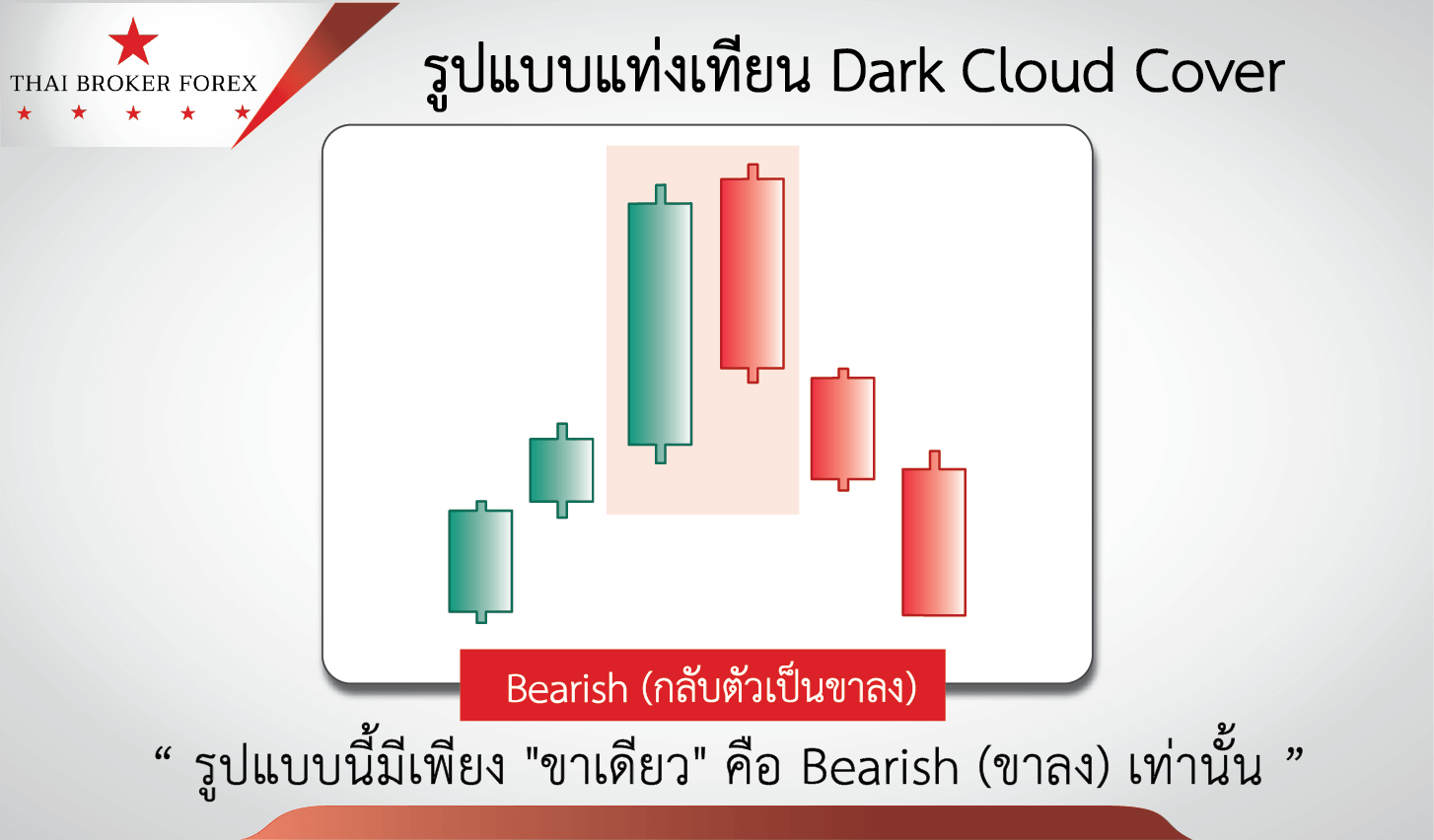 THAI BROKER FOREX

รูปแบบแท่งเทียน Dark Cloud Cover

Bearish (กลับตัวเป็นขาลง)

“ รูปแบบนี้มีเพียง "ขาเดียว" คือ Bearish (ขาลง) เท่านั้น ”